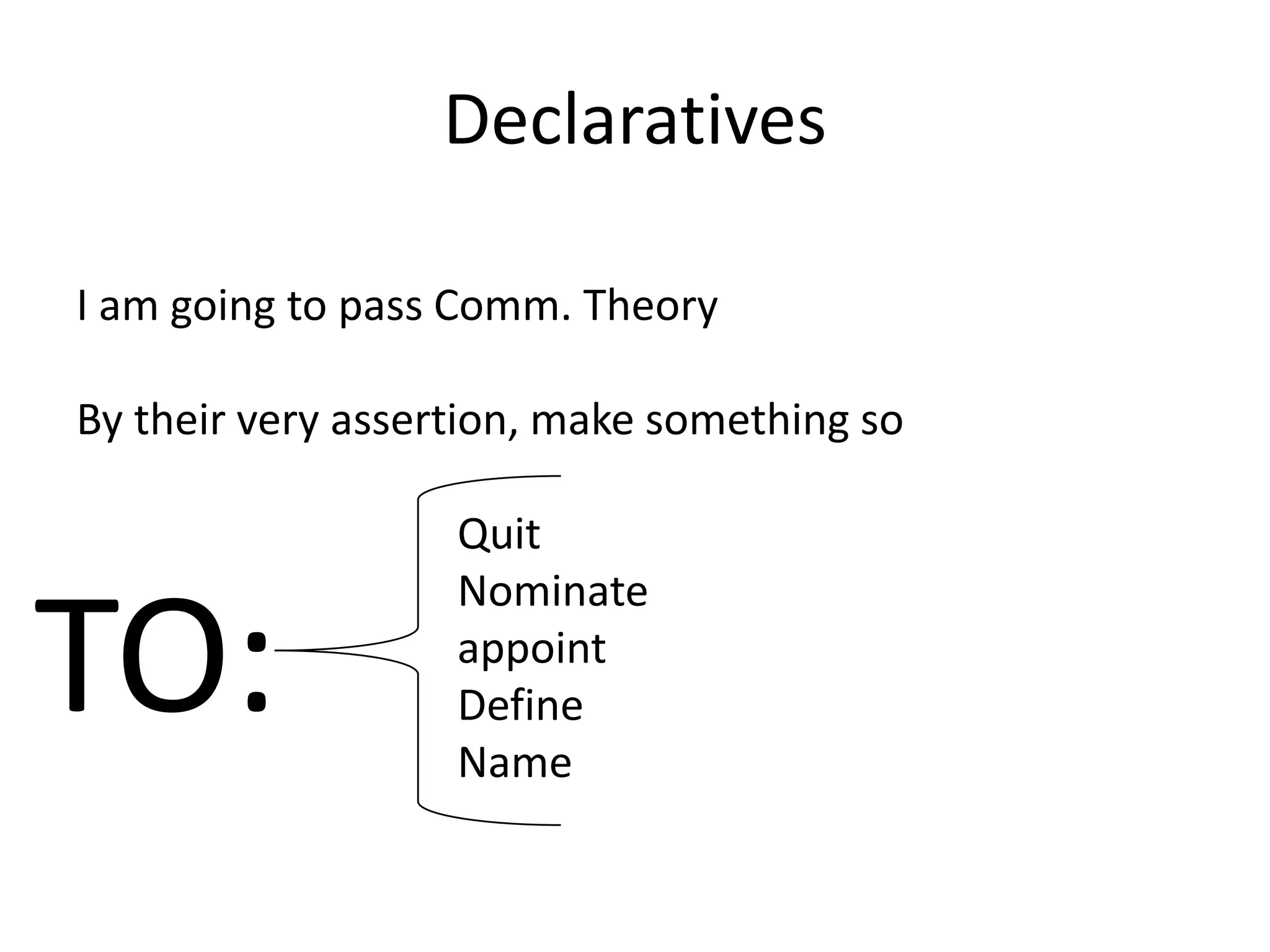 Declaratives

I am going to pass Comm. Theory

By their very assertion, make something so

TO:

Quit
Nominate
appoint
Define
Name